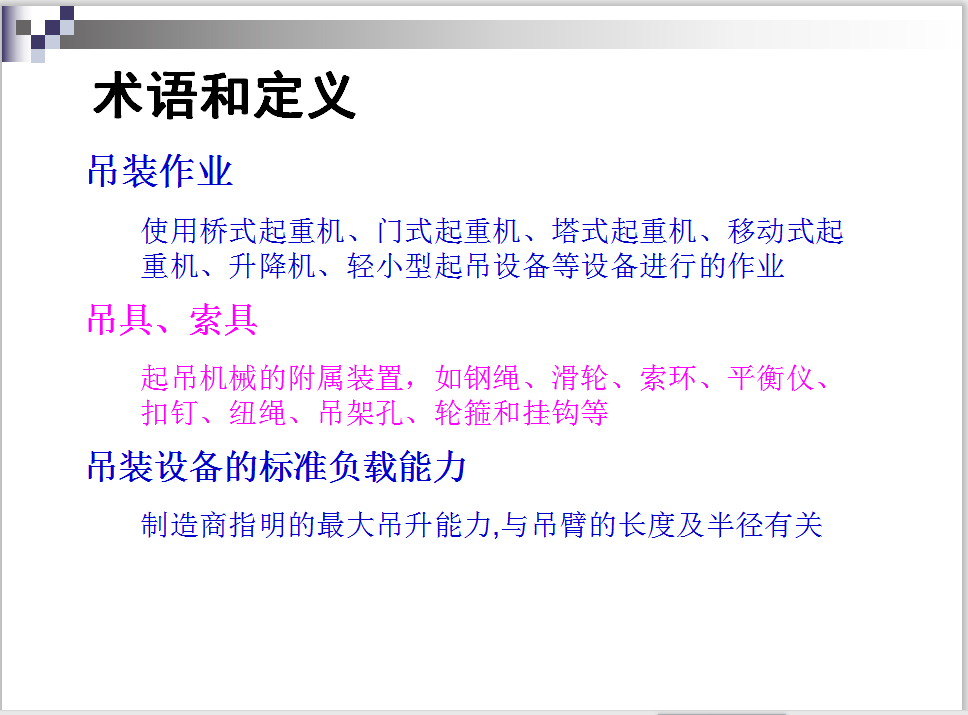 术语和定义

吊装作业

使用桥式起重机、门式起重机、塔式起重机、移动式起重机、升降机、轻小型起吊设备等设备进行的作业

吊具、索具

起吊机械的附属装置，如钢绳、滑轮、索环、平衡仪、扣钉、纽绳、吊架孔、轮箍和挂钩等

吊装设备的标准负载能力

制造商指明的最大吊升能力,与吊臂的长度及半径有关